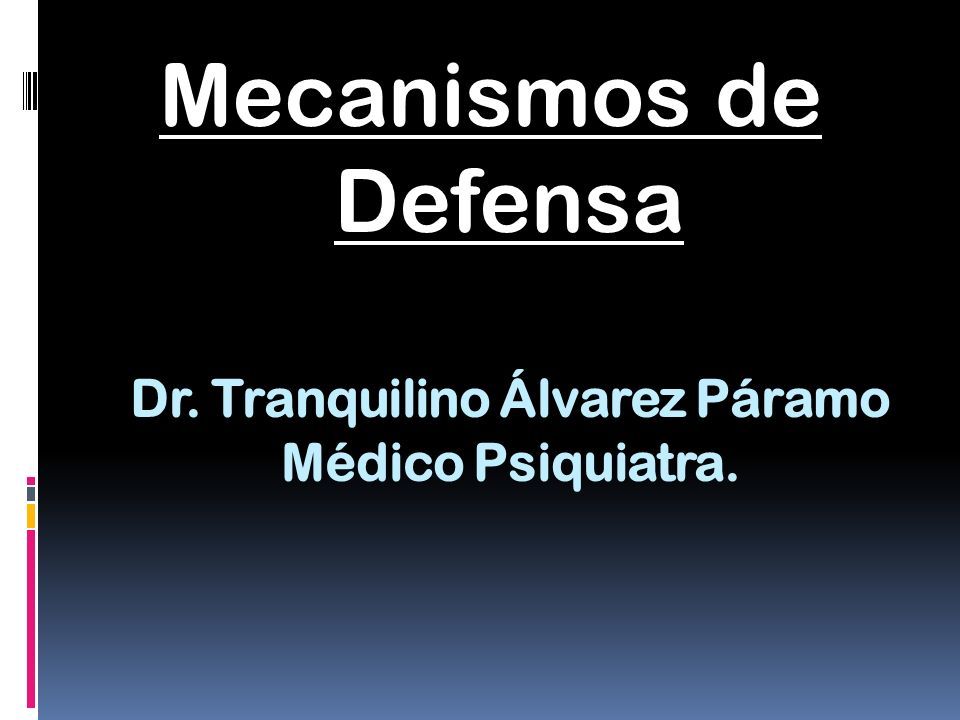 Mecanismos de Defensa

Dr. Tranquilino Álvarez Páramo
Médico Psiquiatra.